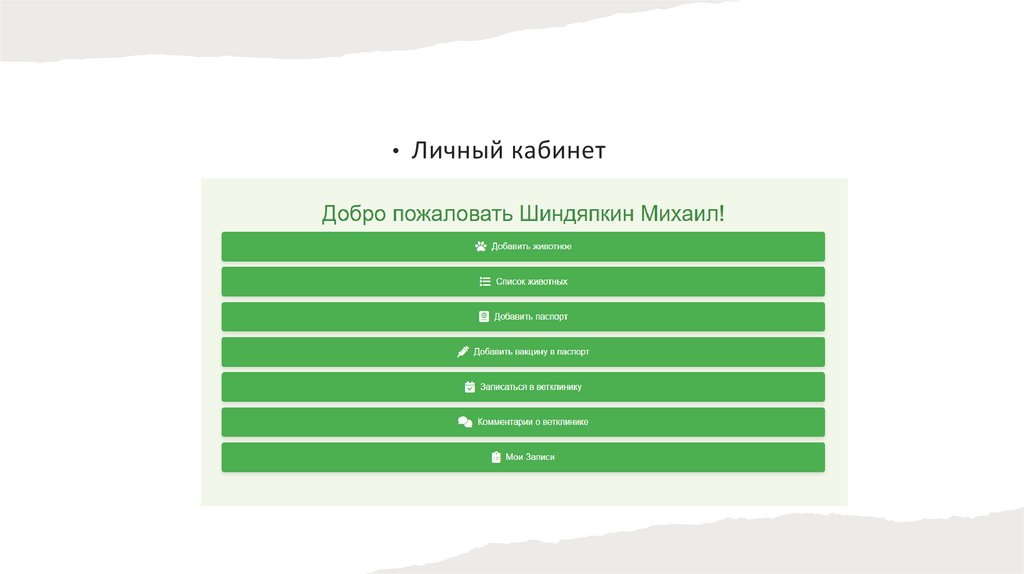 • Личный кабинет

Добро пожаловать Шиндяпкин Михаил!

Добавить животное

Список животных

Добавить паспорт

Добавить вакцину в паспорт

Записаться в ветклинику

Комментарии о ветклинике

Мои Записи